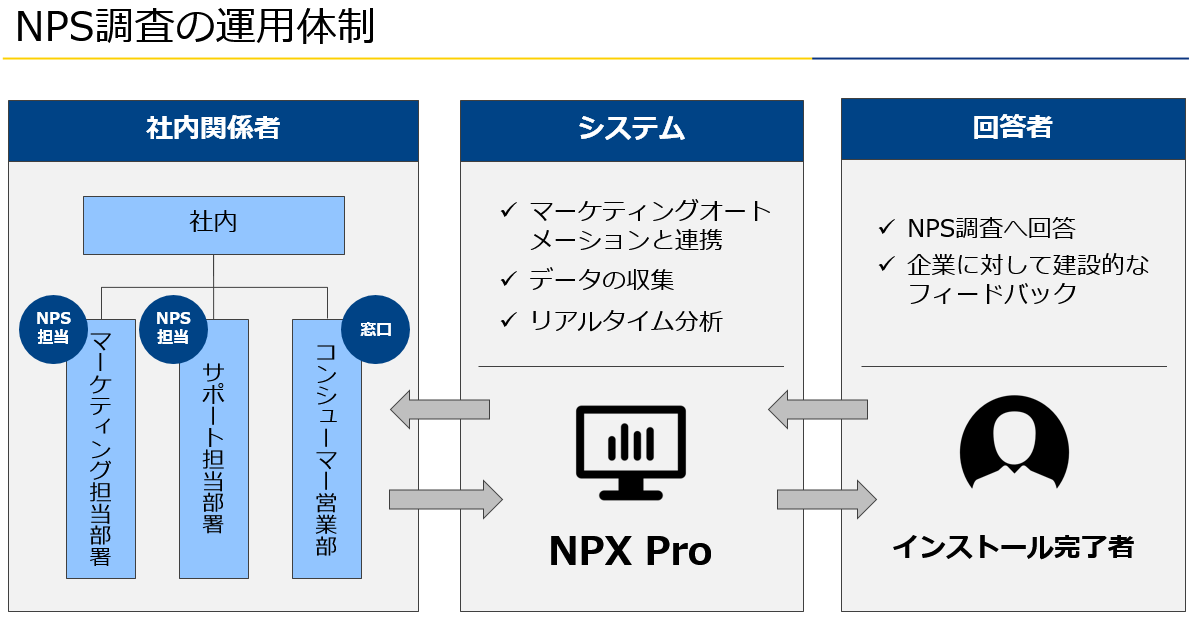 NPS調査の運用体制

社内関係者

社内

NPS担当
マーケティング担当部署

NPS担当
サポート担当部署

窓口
コンシューマー営業部

システム

✓ マーケティングオートメーションと連携
✓ データの収集
✓ リアルタイム分析

NPX Pro

回答者

✓ NPS調査へ回答
✓ 企業に対して建設的なフィードバック

インストール完了者